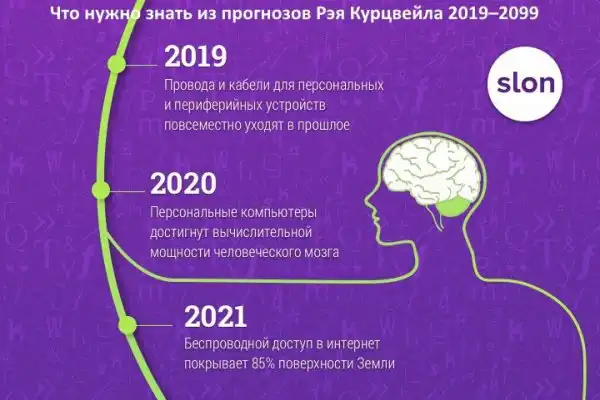 Что нужно знать из прогнозов Рэя Курцвейла 2019–2099

2019
Провода и кабели для персональных и периферийных устройств повсеместно уходят в прошлое

slon

2020
Персональные компьютеры достигнут вычислительной мощности человеческого мозга

2021
Беспроводной доступ в интернет покрывает 85% поверхности Земли